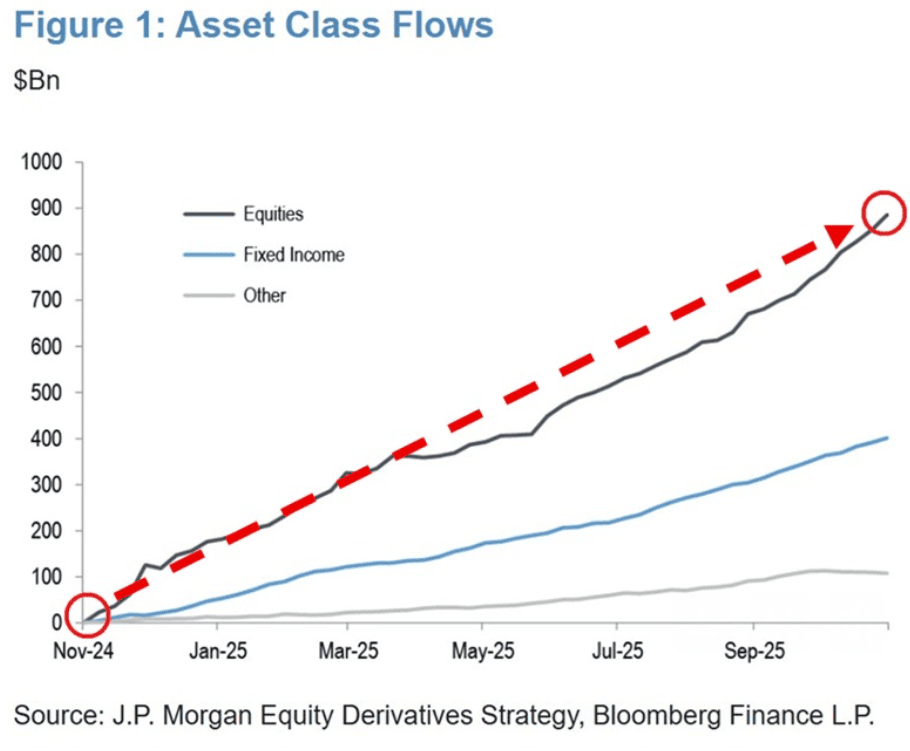 Figure 1: Asset Class Flows

$Bn

1000
900
800
700
600
500
400
300
200
100
0

Equities
Fixed Income
Other

Nov-24 Jan-25 Mar-25 May-25 Jul-25 Sep-25

Source: J.P. Morgan Equity Derivatives Strategy, Bloomberg Finance L.P.